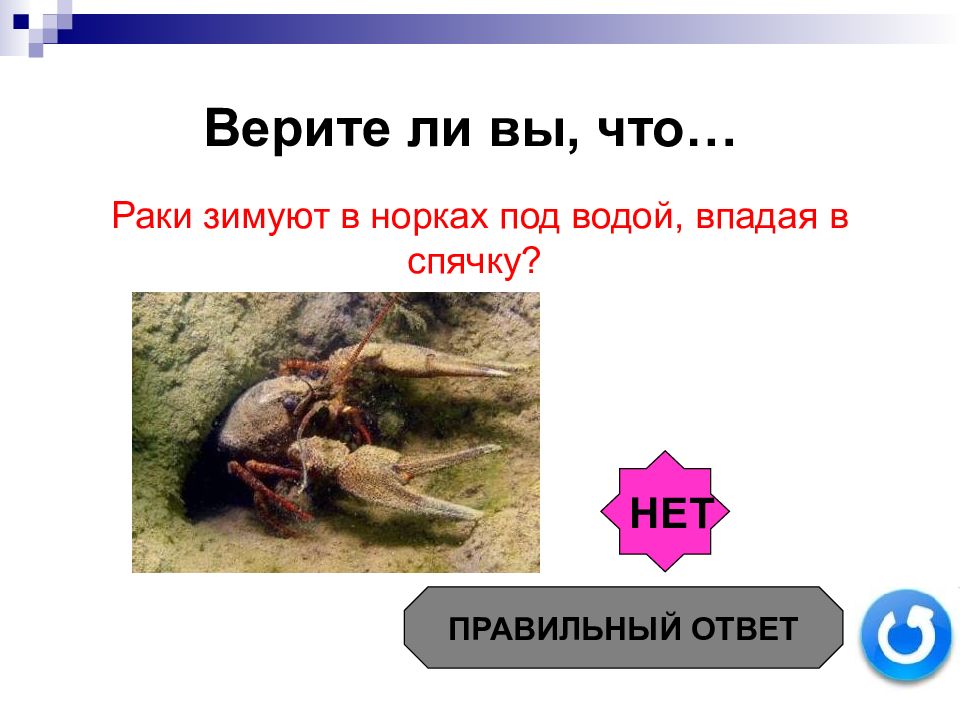 Верите ли вы, что…

Раки зимуют в норках под водой, впадая в спячку?

НЕТ

ПРАВИЛЬНЫЙ ОТВЕТ